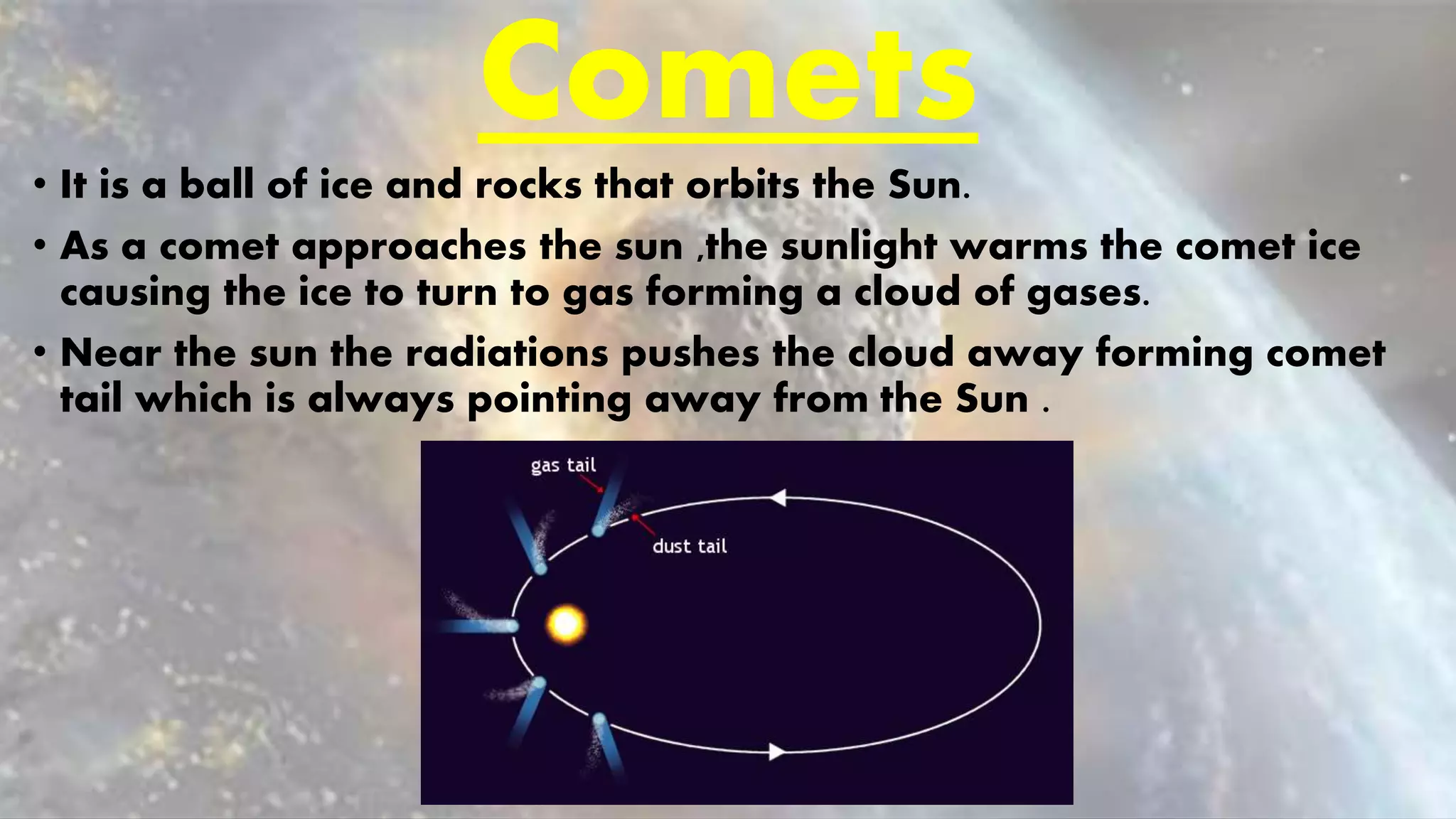 Comets

• It is a ball of ice and rocks that orbits the Sun.

• As a comet approaches the sun ,the sunlight warms the comet ice causing the ice to turn to gas forming a cloud of gases.

• Near the sun the radiations pushes the cloud away forming comet tail which is always pointing away from the Sun .

gas tail

dust tail